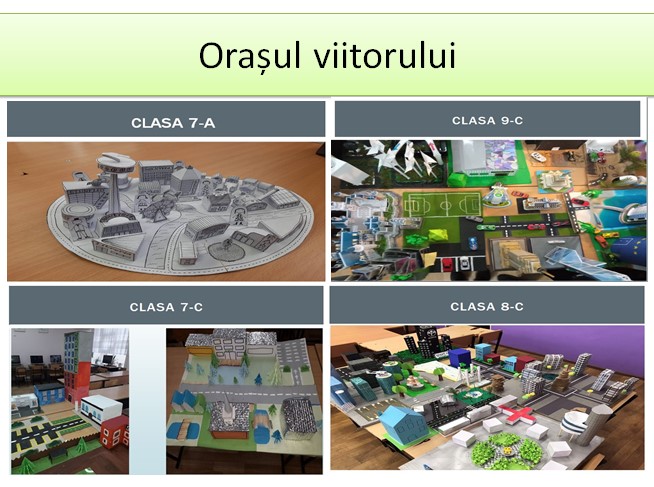 Orașul viitorului

CLASA 7-A

CLASA 9-C

CLASA 7-C

CLASA 8-C